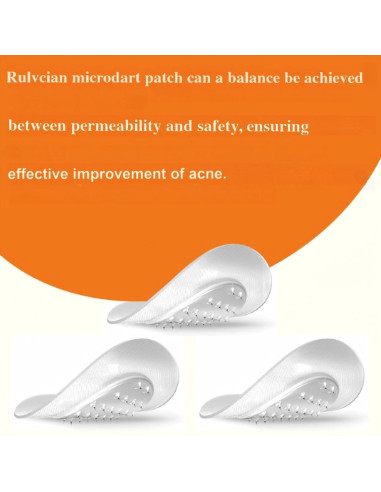 Rulvcian microdart patch can a balance be achieved

between permeability and safety, ensuring

effective improvement of acne.